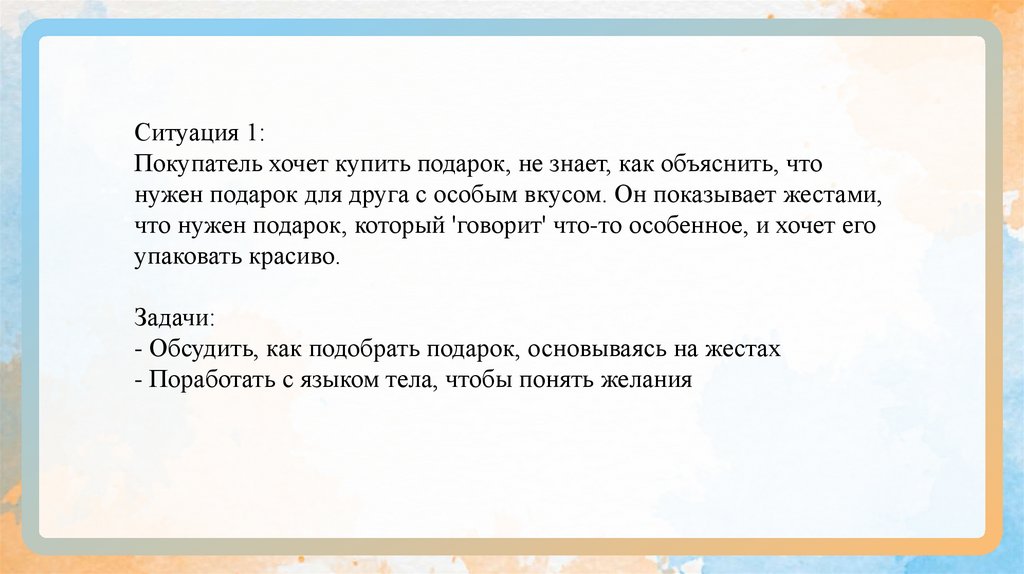 Ситуация 1:
Покупатель хочет купить подарок, не знает, как объяснить, что нужен подарок для друга с особым вкусом. Он показывает жестами, что нужен подарок, который 'говорит' что-то особенное, и хочет его упаковать красиво.

Задачи:
- Обсудить, как подобрать подарок, основываясь на жестах
- Поработать с языком тела, чтобы понять желания